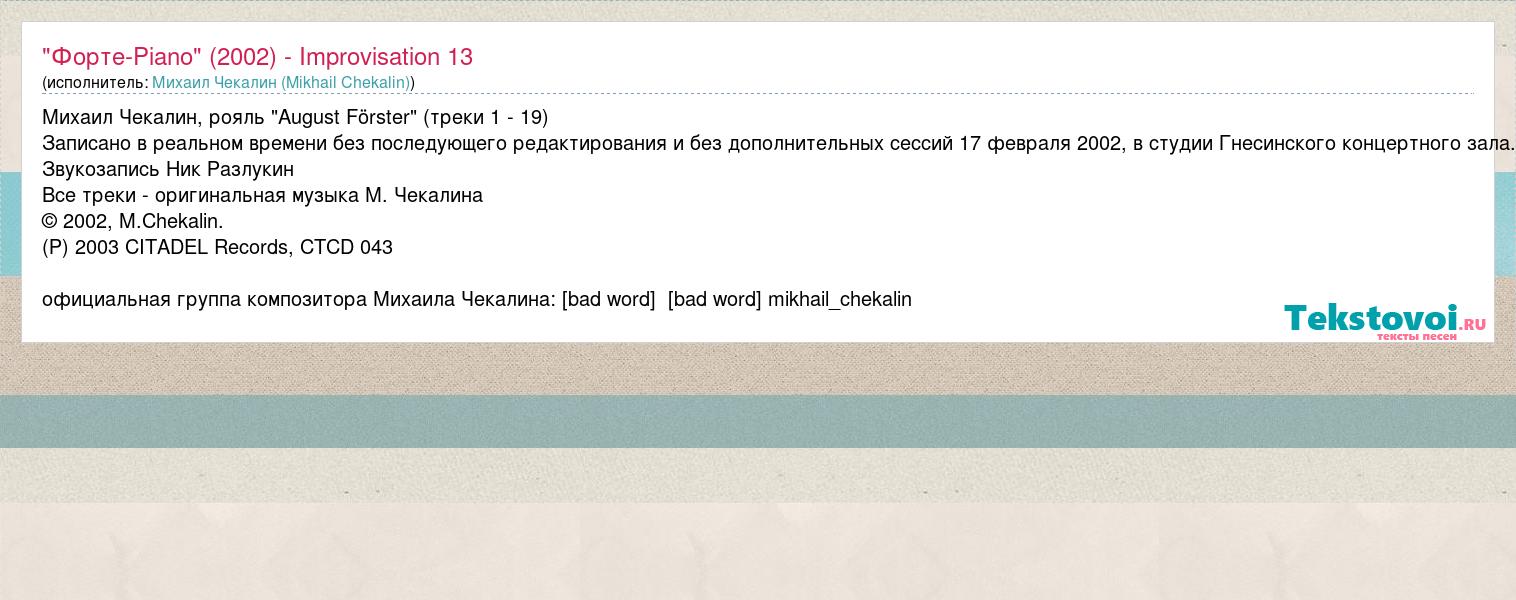 "Форте-Piano" (2002) - Improvisation 13
(исполнитель: Михаил Чекалин (Mikhail Chekalin))

Михаил Чекалин, рояль "August Förster" (треки 1 - 19)
Записано в реальном времени без последующего редактирования и без дополнительных сессий 17 февраля 2002, в студии Гнесинского концертного зала.
Звукозапись Ник Разлукин
Все треки - оригинальная музыка М. Чекалина
© 2002, M.Chekalin.
(P) 2003 CITADEL Records, CTCD 043

официальная группа композитора Михаила Чекалина: [bad word] [bad word] mikhail_chekalin

Tekstovoi.ru
тексты песен